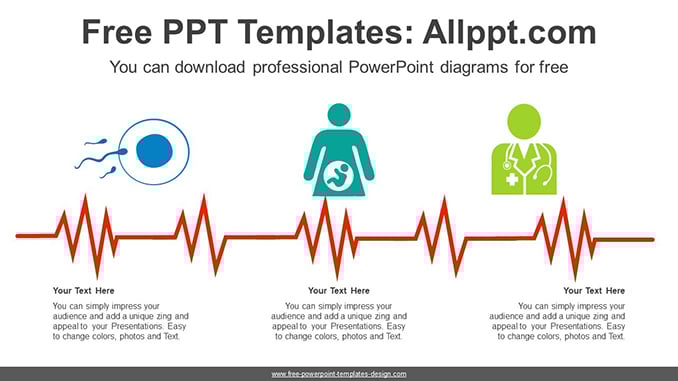 Free PPT Templates: Allppt.com

You can download professional PowerPoint diagrams for free

Your Text Here

You can simply impress your audience and add a unique zing and appeal to your Presentations. Easy to change colors, photos and Text.

Your Text Here

You can simply impress your audience and add a unique zing and appeal to your Presentations. Easy to change colors, photos and Text.

Your Text Here

You can simply impress your audience and add a unique zing and appeal to your Presentations. Easy to change colors, photos and Text.

www.free-powerpoint-templates-design.com